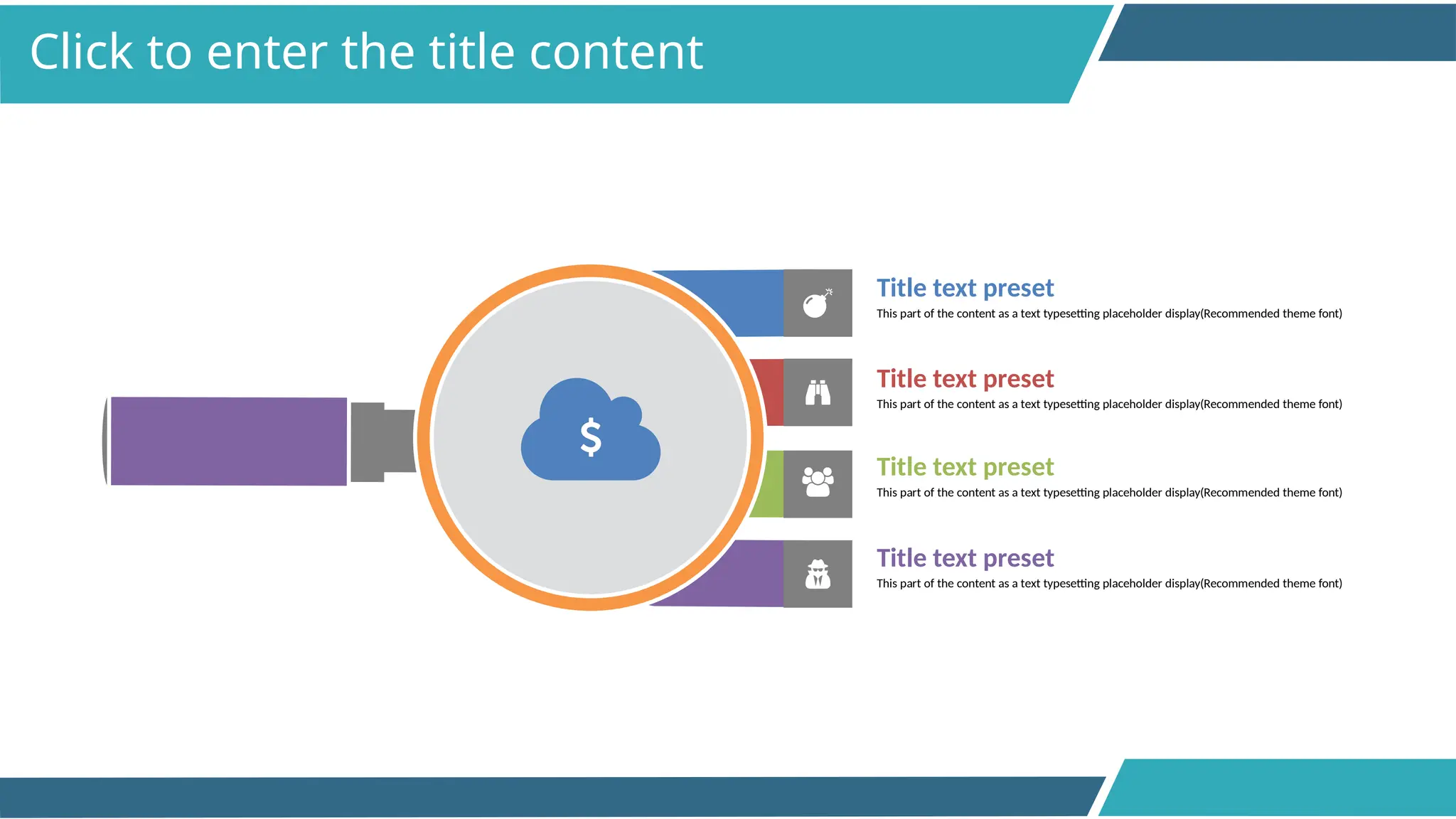 Click to enter the title content

$

Title text preset
This part of the content as a text typesetting placeholder display(Recommended theme font)

Title text preset
This part of the content as a text typesetting placeholder display(Recommended theme font)

Title text preset
This part of the content as a text typesetting placeholder display(Recommended theme font)

Title text preset
This part of the content as a text typesetting placeholder display(Recommended theme font)